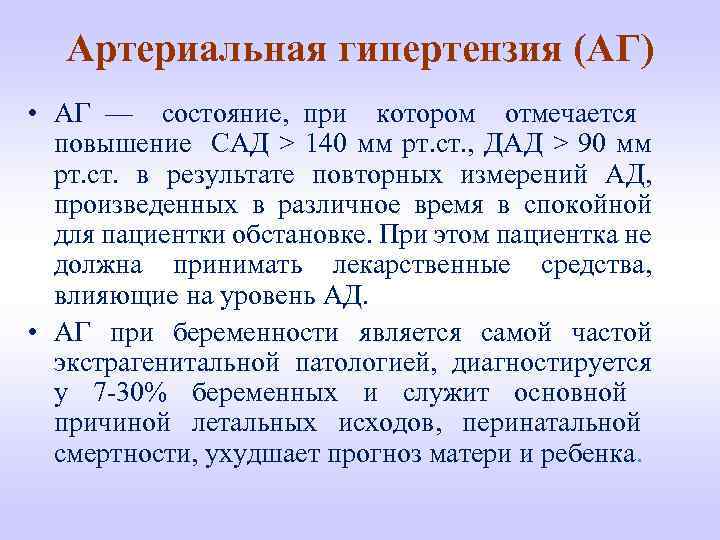 Артериальная гипертензия (АГ)

• АГ — состояние, при котором отмечается повышение САД > 140 мм рт.ст., ДАД > 90 мм рт.ст. в результате повторных измерений АД, произведенных в различное время в спокойной для пациентки обстановке. При этом пациентка не должна принимать лекарственные средства, влияющие на уровень АД.

• АГ при беременности является самой частой экстрагенитальной патологией, диагностируется у 7-30% беременных и служит основной причиной летальных исходов, перинатальной смертности, ухудшает прогноз матери и ребенка.